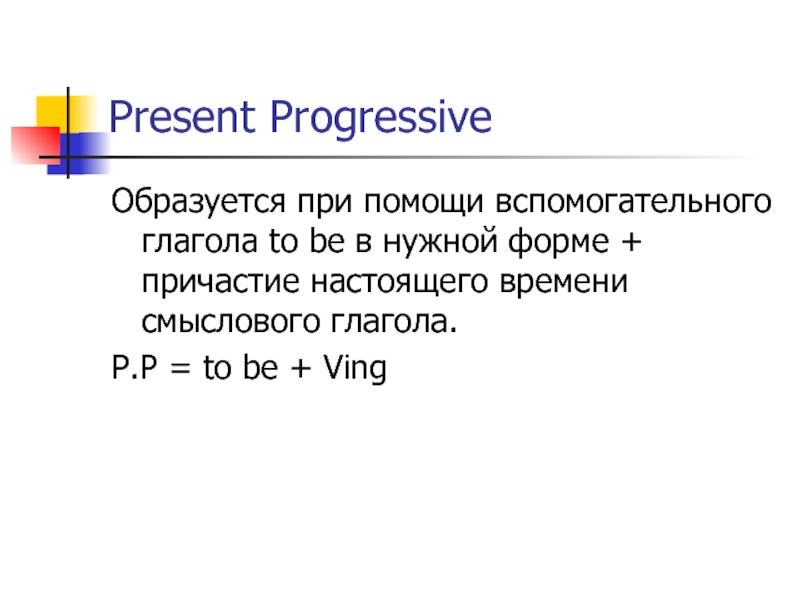 Present Progressive

Образуется при помощи вспомогательного глагола to be в нужной форме + причастие настоящего времени смыслового глагола.

P.P = to be + Ving